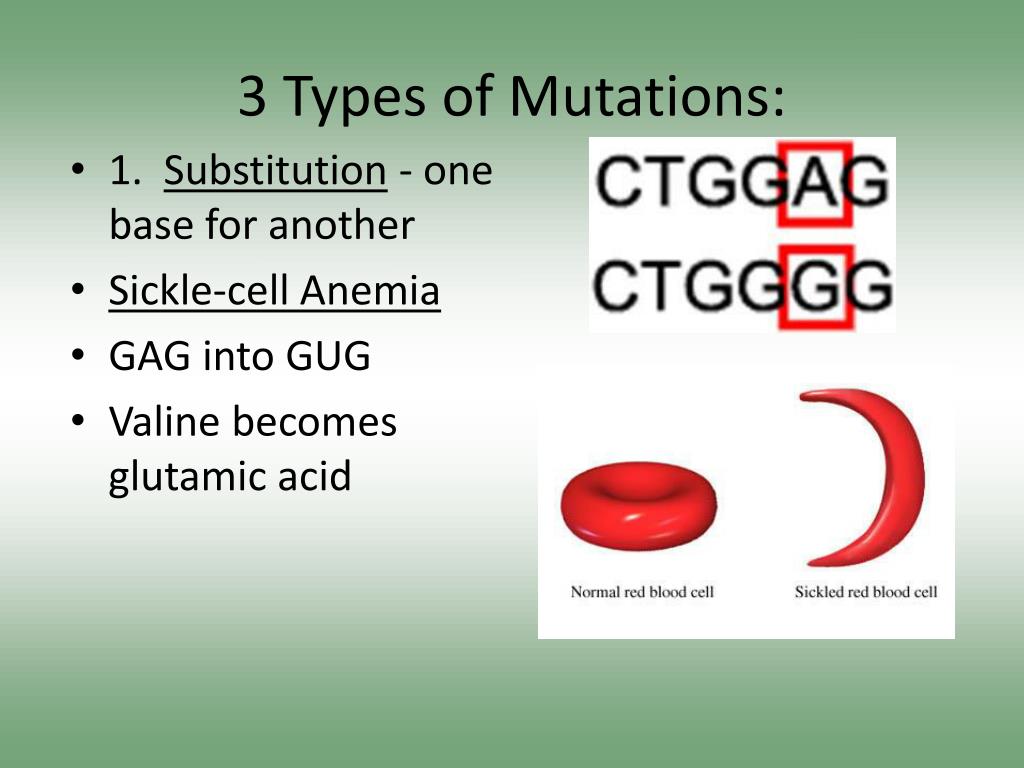 3 Types of Mutations:

• 1. Substitution - one base for another
• Sickle-cell Anemia
• GAG into GUG
• Valine becomes glutamic acid

CTGGAG
CTGGGG

Normal red blood cell

Sickled red blood cell